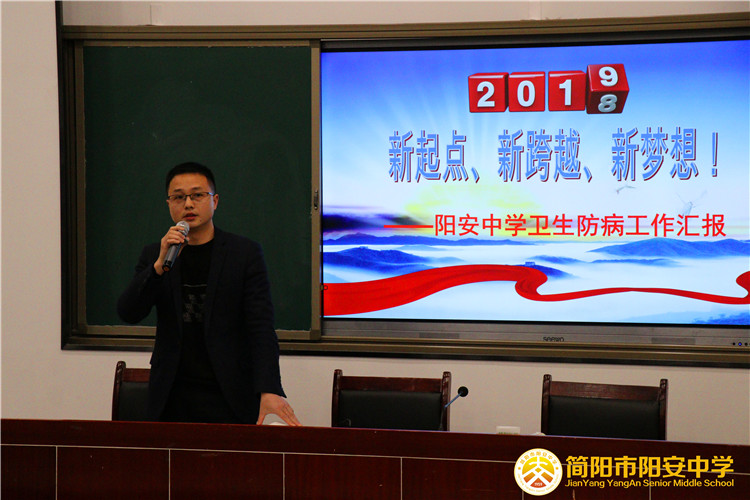 2019
8

新起点、新跨越、新梦想！

——阳安中学卫生防病工作汇报

seewo

简阳市阳安中学
JianYang YangAn Senior Middle School